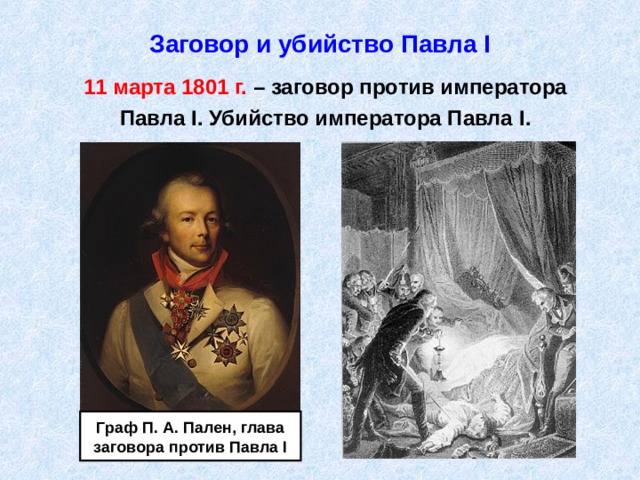 Заговор и убийство Павла I

11 марта 1801 г. – заговор против императора Павла I. Убийство императора Павла I.

Граф П. А. Пален, глава заговора против Павла I